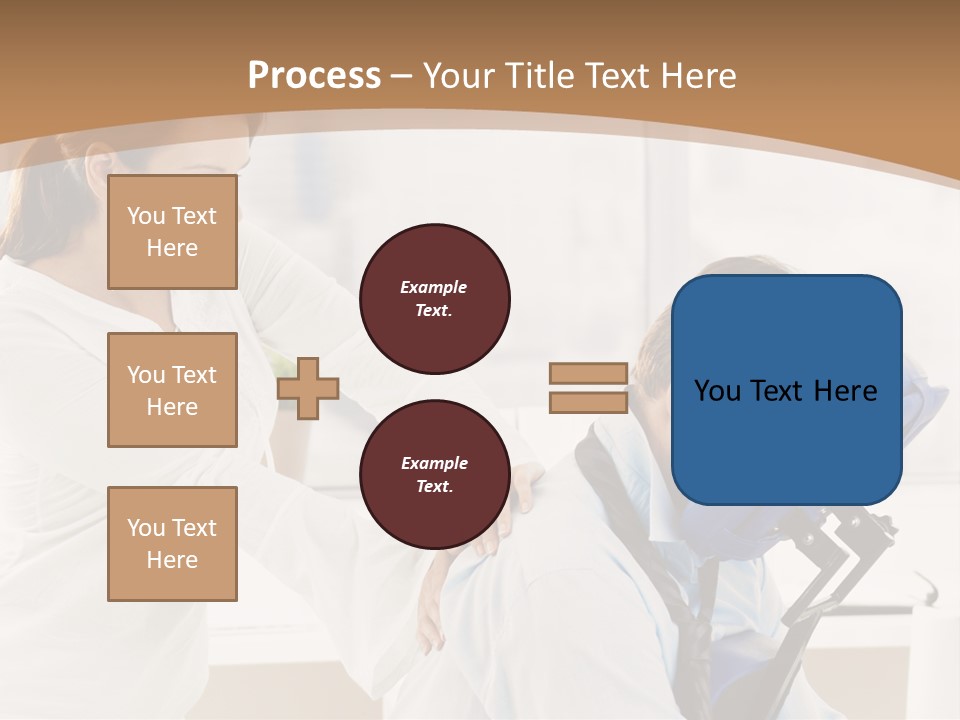 Process – Your Title Text Here

You Text Here

You Text Here

You Text Here

Example Text.

Example Text.

You Text Here